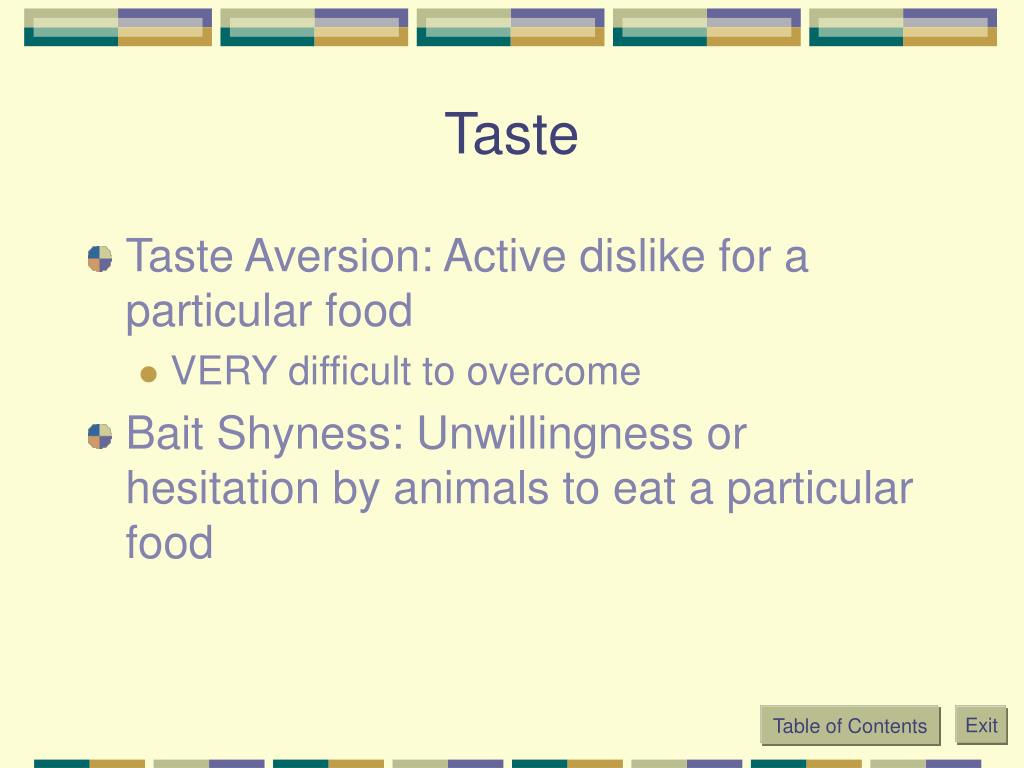 Taste

Taste Aversion: Active dislike for a particular food

VERY difficult to overcome

Bait Shyness: Unwillingness or hesitation by animals to eat a particular food

Table of Contents

Exit